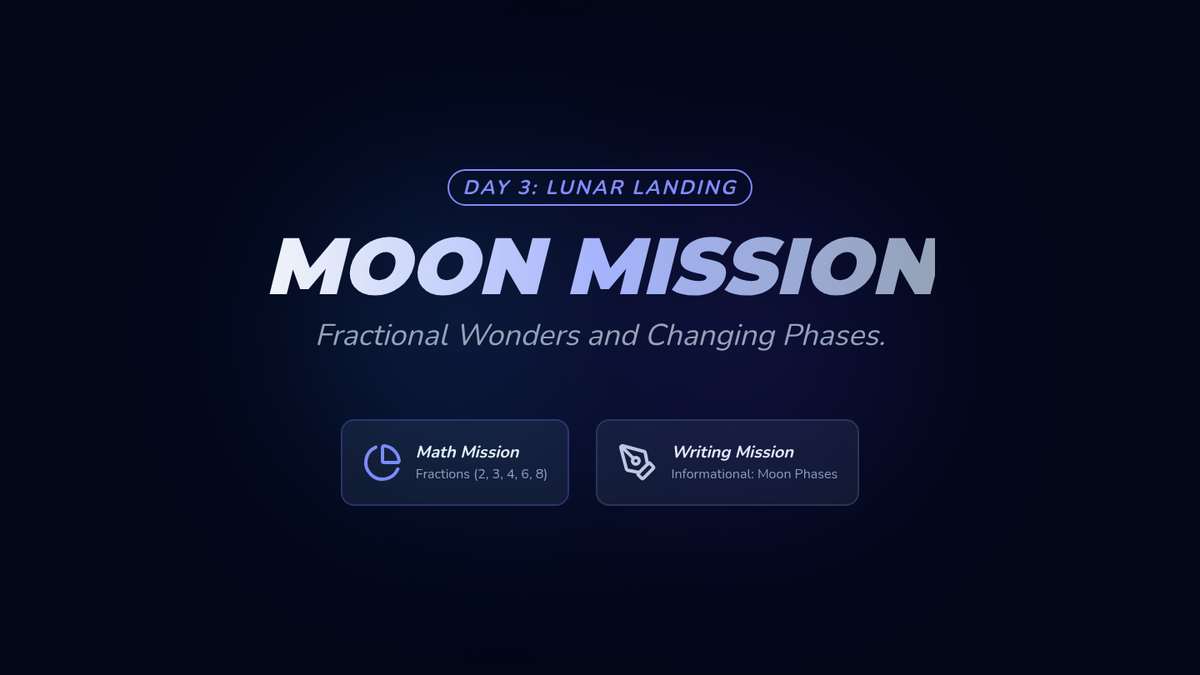 DAY 3: LUNAR LANDING

MOON MISSION

Fractional Wonders and Changing Phases.

Math Mission
Fractions (2, 3, 4, 6, 8)

Writing Mission
Informational: Moon Phases